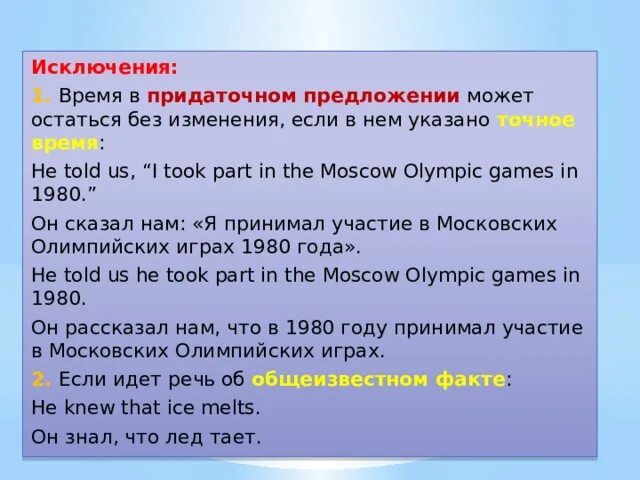 Исключения:

1. Время в придаточном предложении может остаться без изменения, если в нем указано точное время:

He told us, “I took part in the Moscow Olympic games in 1980.”

Он сказал нам: «Я принимал участие в Московских Олимпийских играх 1980 года».

He told us he took part in the Moscow Olympic games in 1980.

Он рассказал нам, что в 1980 году принимал участие в Московских Олимпийских играх.

2. Если идет речь об общеизвестном факте:

He knew that ice melts.

Он знал, что лед тает.